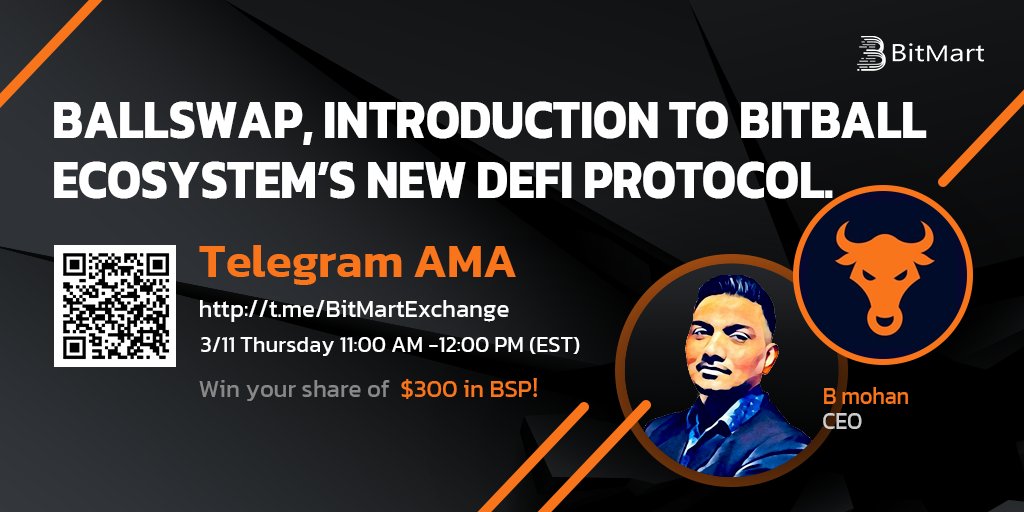 BitMart

BALLSWAP, INTRODUCTION TO BITBALL ECOSYSTEM'S NEW DEFI PROTOCOL.

Telegram AMA

http://t.me/BitMartExchange

3/11 Thursday 11:00 AM -12:00 PM (EST)

Win your share of $300 in BSP!

B mohan
CEO